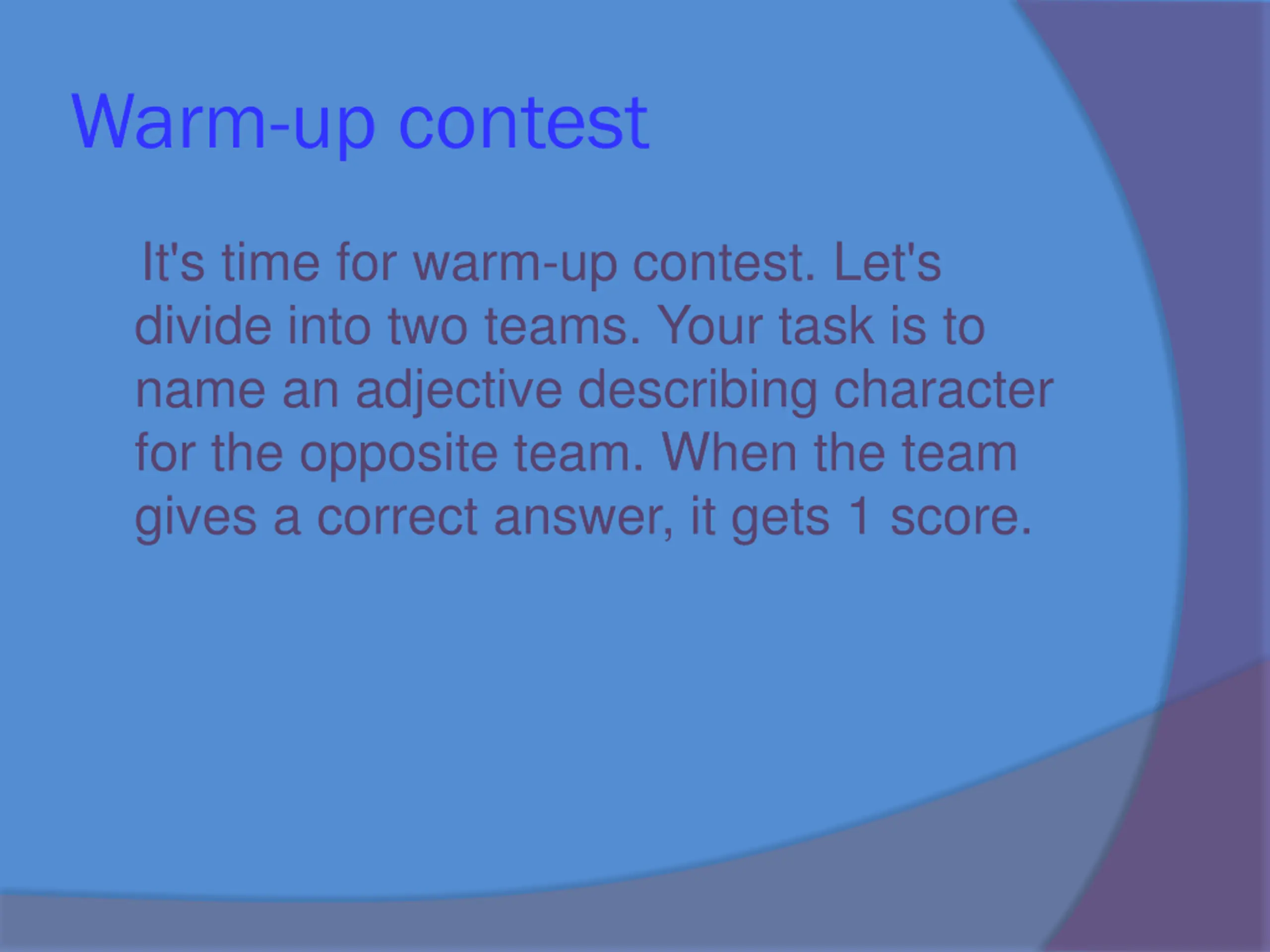 Warm-up contest

It's time for warm-up contest. Let's divide into two teams. Your task is to name an adjective describing character for the opposite team. When the team gives a correct answer, it gets 1 score.